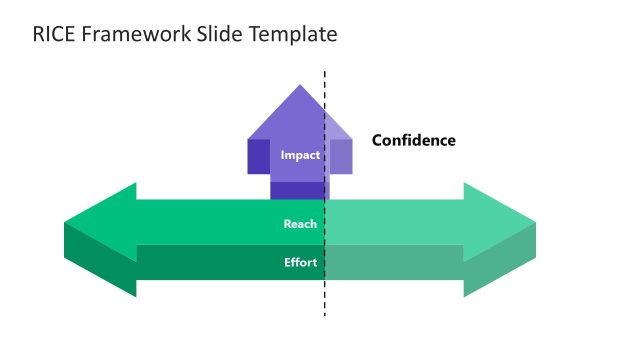 RICE Framework Slide Template

Impact

Confidence

Reach

Effort